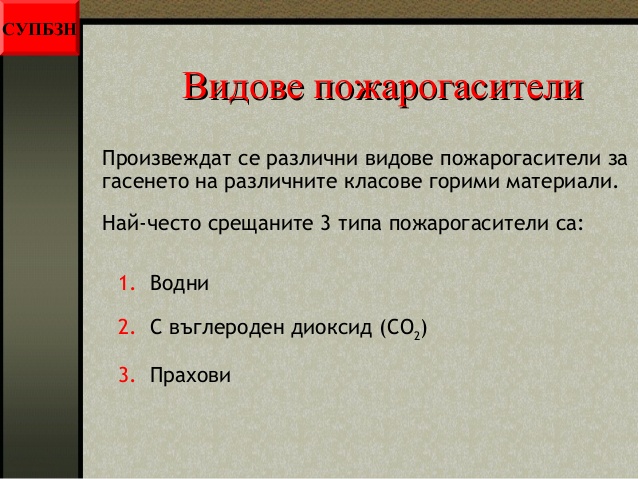 СУПБЗН

Видове пожарогасители

Произвеждат се различни видове пожарогасители за гасенето на различните класове горими материали.

Най-често срещаните 3 типа пожарогасители са:

1. Водни
2. С въглероден диоксид ($CO_2$)
3. Прахови